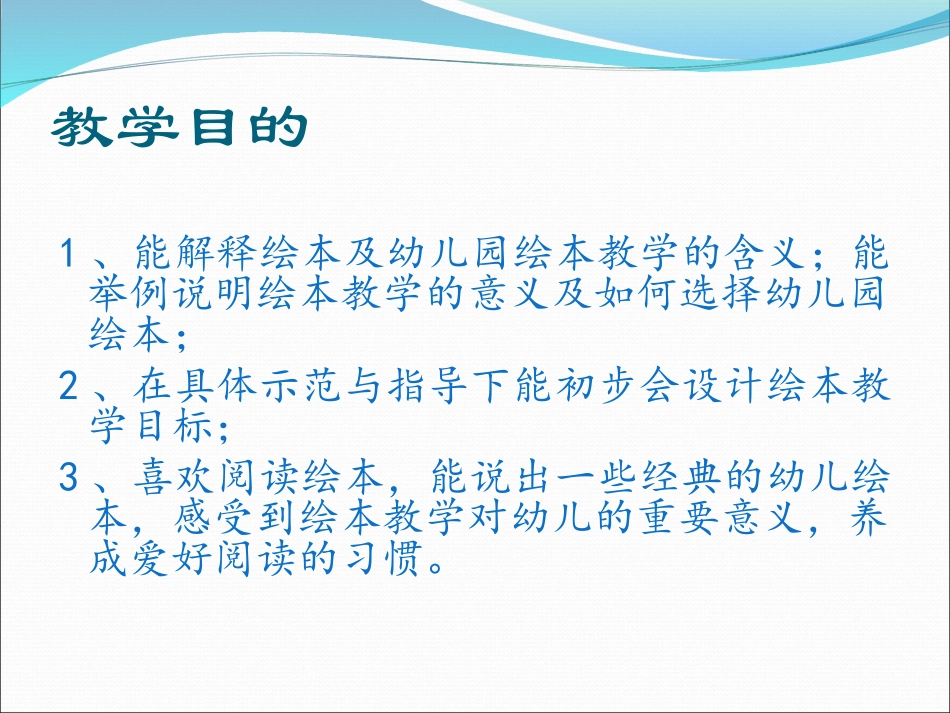 教学目的

1、能解释绘本及幼儿园绘本教学的含义；能举例说明绘本教学的意义及如何选择幼儿园绘本；

2、在具体示范与指导下能初步会设计绘本教学目标；

3、喜欢阅读绘本，能说出一些经典的幼儿绘本，感受到绘本教学对幼儿的重要意义，养成爱好阅读的习惯。